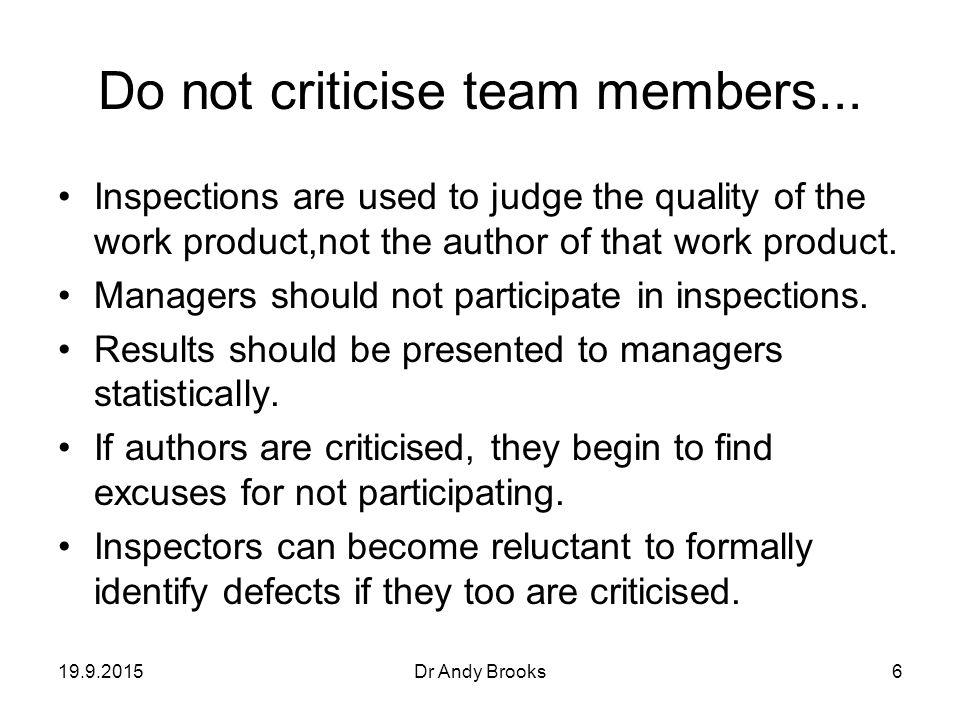 Do not criticise team members...

• Inspections are used to judge the quality of the work product,not the author of that work product.
• Managers should not participate in inspections.
• Results should be presented to managers statistically.
• If authors are criticised, they begin to find excuses for not participating.
• Inspectors can become reluctant to formally identify defects if they too are criticised.

19.9.2015 Dr Andy Brooks 6